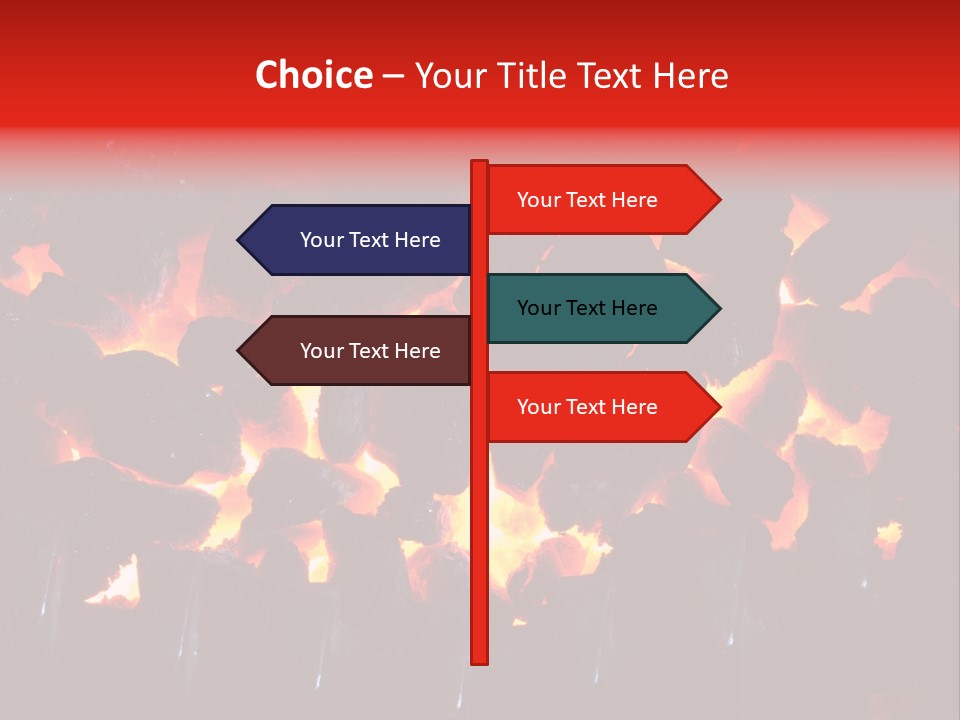 Choice – Your Title Text Here

Your Text Here

Your Text Here

Your Text Here

Your Text Here

Your Text Here